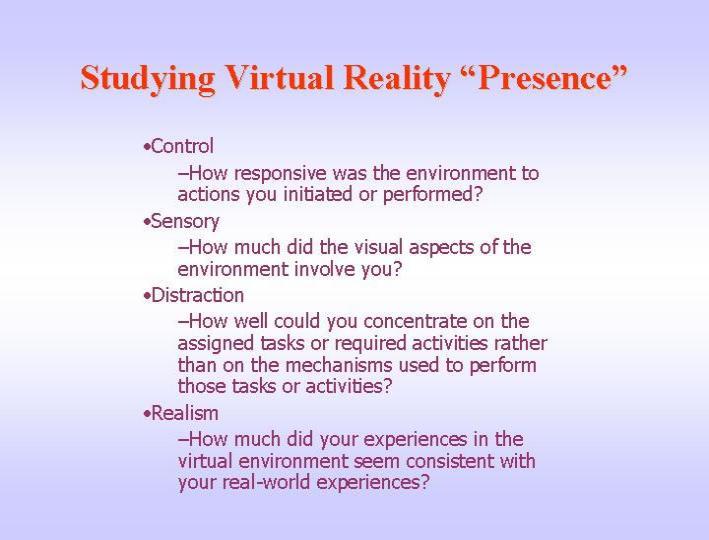 Studying Virtual Reality “Presence”

•Control
–How responsive was the environment to actions you initiated or performed?

•Sensory
–How much did the visual aspects of the environment involve you?

•Distraction
–How well could you concentrate on the assigned tasks or required activities rather than on the mechanisms used to perform those tasks or activities?

•Realism
–How much did your experiences in the virtual environment seem consistent with your real-world experiences?